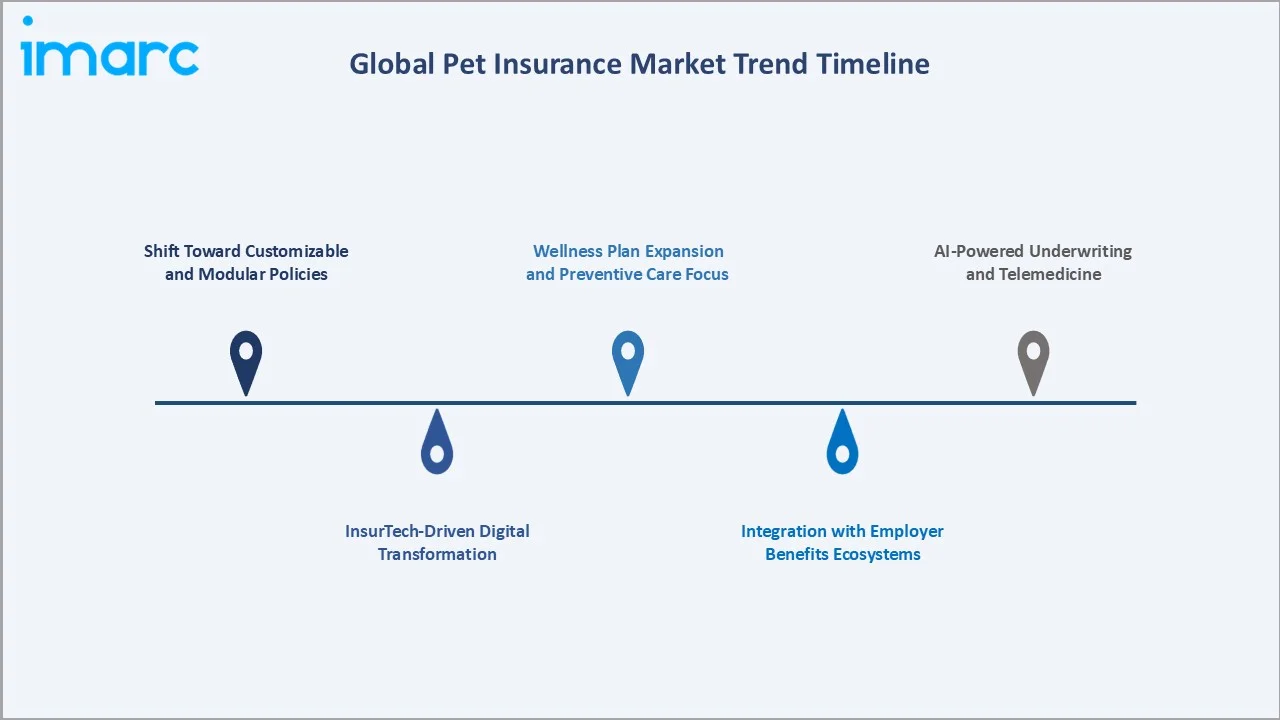 imarc

Global Pet Insurance Market Trend Timeline

Shift Toward Customizable and Modular Policies

InsurTech-Driven Digital Transformation

Wellness Plan Expansion and Preventive Care Focus

Integration with Employer Benefits Ecosystems

AI-Powered Underwriting and Telemedicine